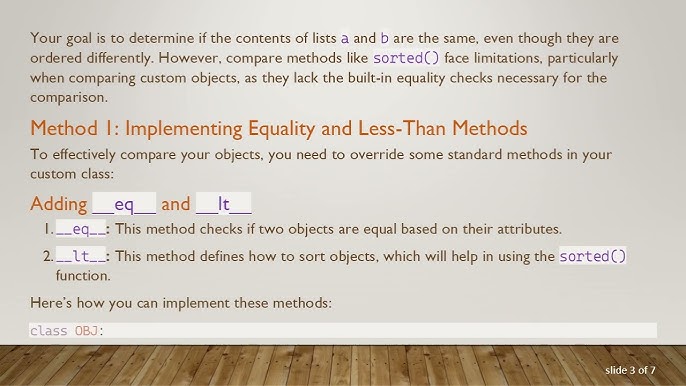 Your goal is to determine if the contents of lists a and b are the same, even though they are ordered differently. However, compare methods like sorted() face limitations, particularly when comparing custom objects, as they lack the built-in equality checks necessary for the comparison.

Method 1: Implementing Equality and Less-Than Methods

To effectively compare your objects, you need to override some standard methods in your custom class:

Adding __eq__ and __lt__

1. __eq__: This method checks if two objects are equal based on their attributes.

2. __lt__: This method defines how to sort objects, which will help in using the sorted() function.

Here's how you can implement these methods:

class OBJ:

slide 3 of 7